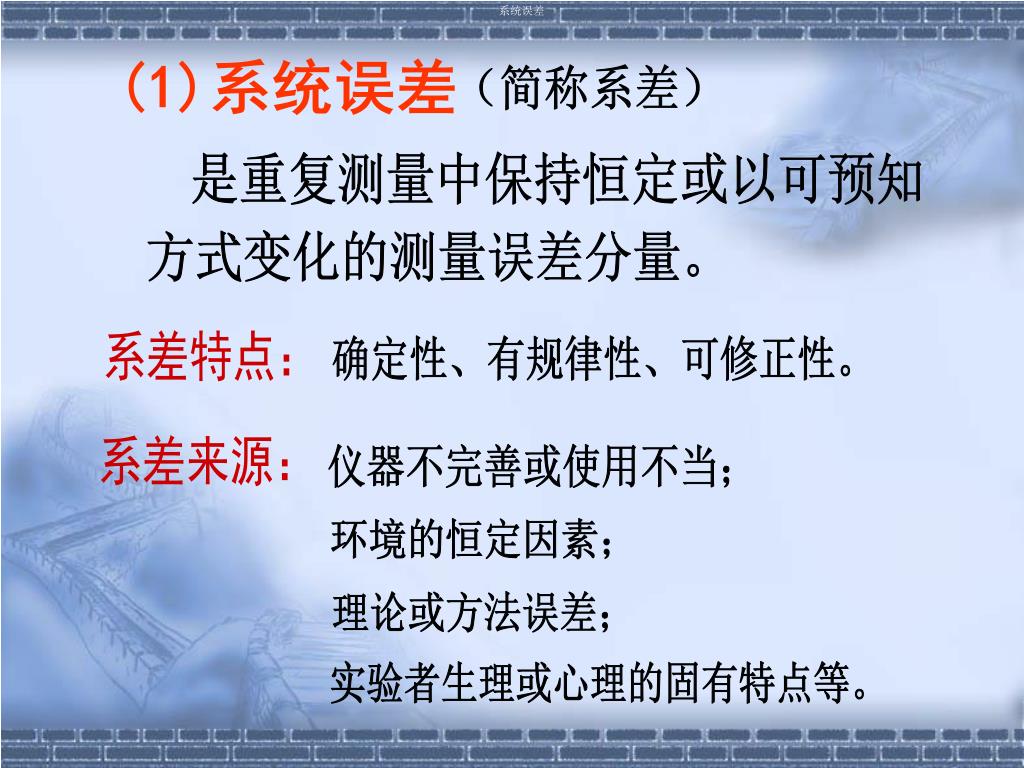 系统误差

(1) 系统误差（简称系差）

是重复测量中保持恒定或以可预知方式变化的测量误差分量。

系差特点：确定性、有规律性、可修正性。

系差来源：仪器不完善或使用不当；

环境的恒定因素；

理论或方法误差；

实验者生理或心理的固有特点等。